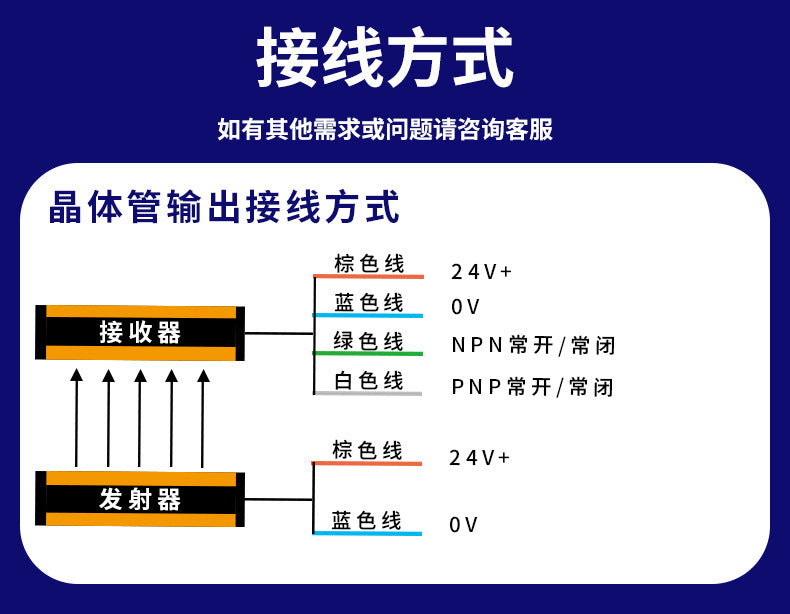 接线方式

如有其他需求或问题请咨询客服

晶体管输出接线方式

接收器

棕色线 24V+

蓝色线 0V

绿色线 NPN常开/常闭

白色线 PNP常开/常闭

发射器

棕色线 24V+

蓝色线 0V